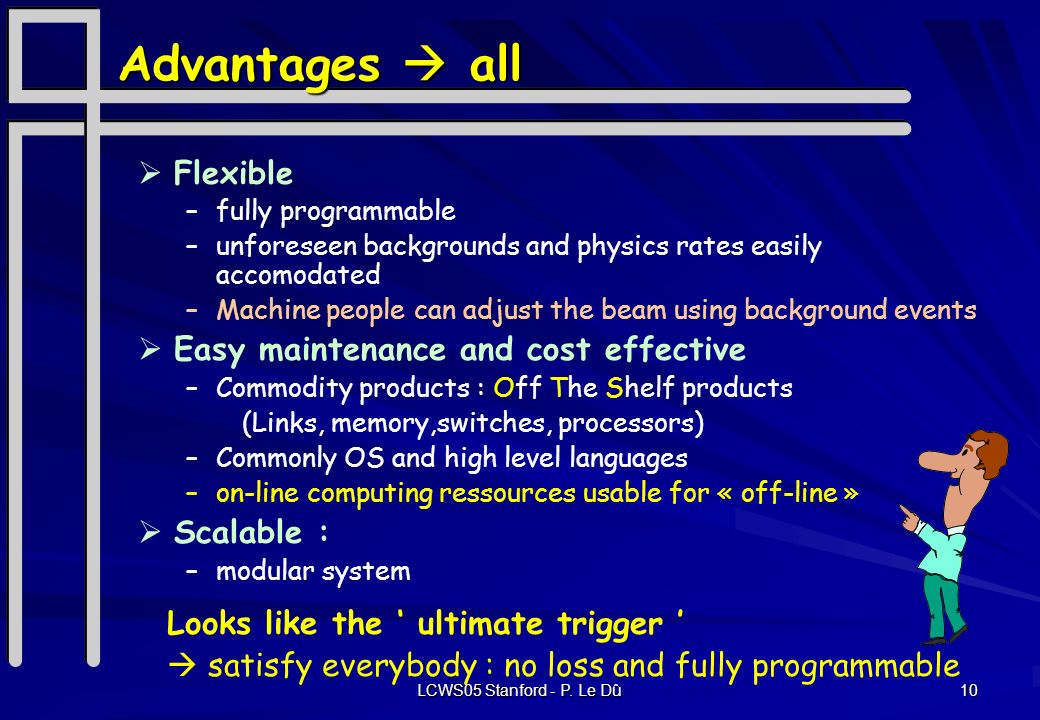 Advantages → all

➢ Flexible
– fully programmable
– unforeseen backgrounds and physics rates easily accomodated
– Machine people can adjust the beam using background events

➢ Easy maintenance and cost effective
– Commodity products : Off The Shelf products
(Links, memory,switches, processors)
– Commonly OS and high level languages
– on-line computing ressources usable for « off-line »

➢ Scalable :
– modular system

Looks like the ‘ ultimate trigger ’
→ satisfy everybody : no loss and fully programmable

LCWS05 Stanford - P. Le Dû

10